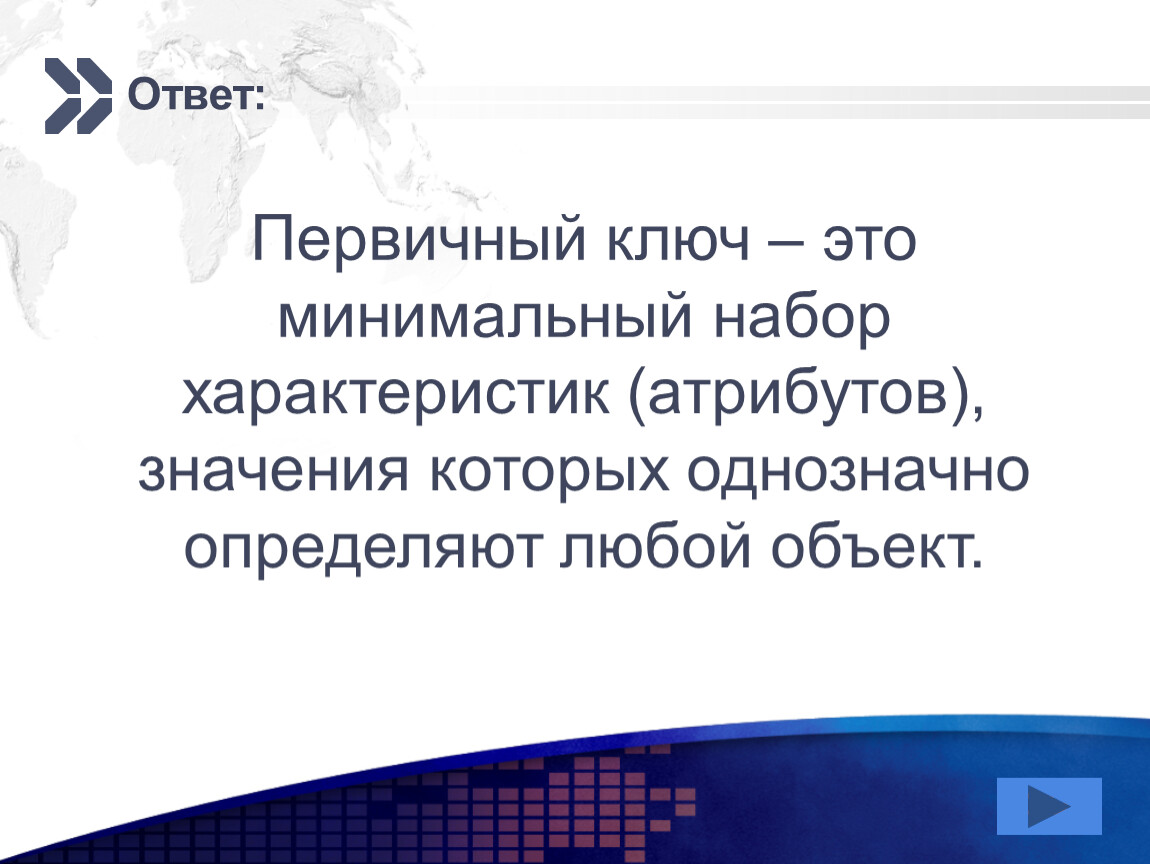 Ответ:

Первичный ключ – это минимальный набор характеристик (атрибутов), значения которых однозначно определяют любой объект.